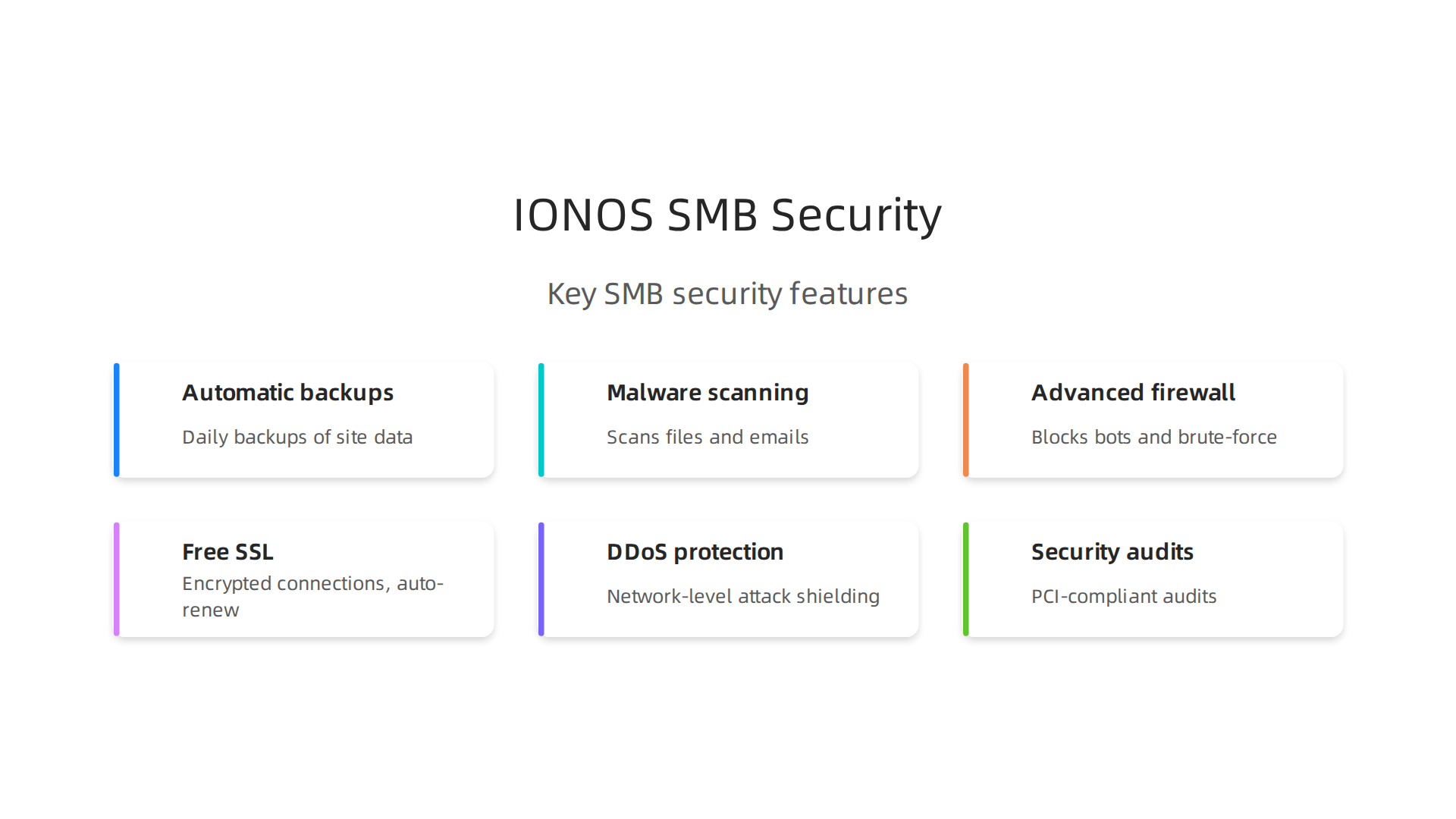 IONOS SMB Security

Key SMB security features

Automatic backups

Daily backups of site data

Malware scanning

Scans files and emails

Advanced firewall

Blocks bots and brute-force

Free SSL

Encrypted connections, auto-renew

DDoS protection

Network-level attack shielding

Security audits

PCI-compliant audits